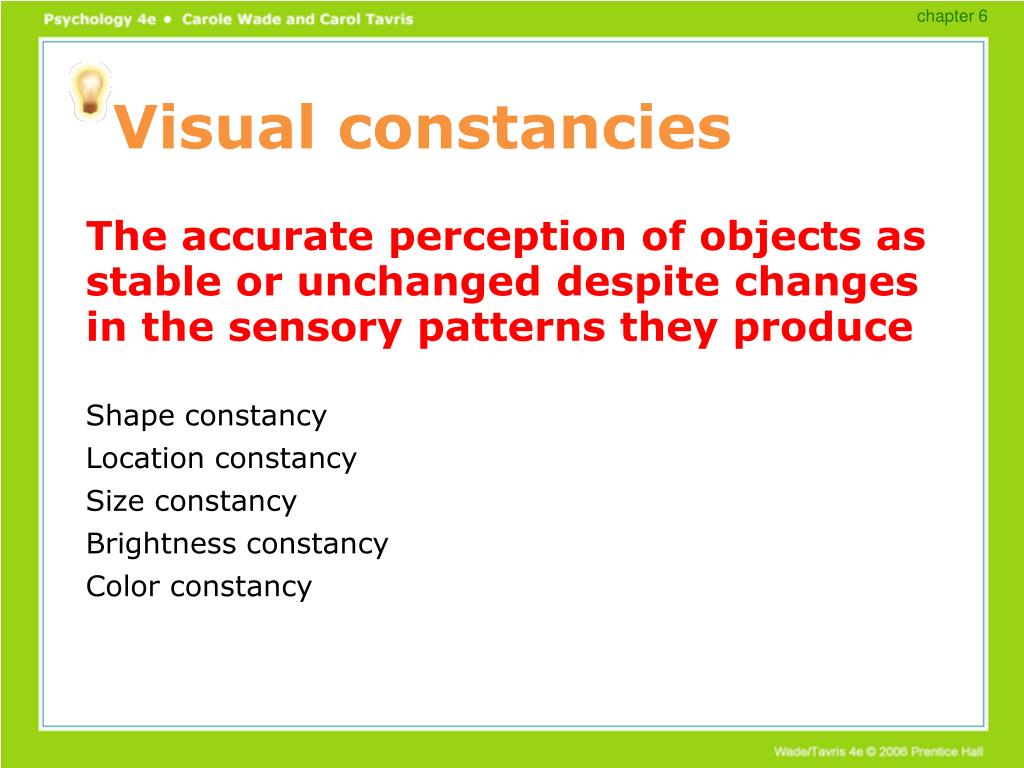 Psychology 4e • Carole Wade and Carol Tavris

chapter 6

Visual constancies

The accurate perception of objects as stable or unchanged despite changes in the sensory patterns they produce

Shape constancy
Location constancy
Size constancy
Brightness constancy
Color constancy

Wade/Tavris 4e © 2006 Prentice Hall